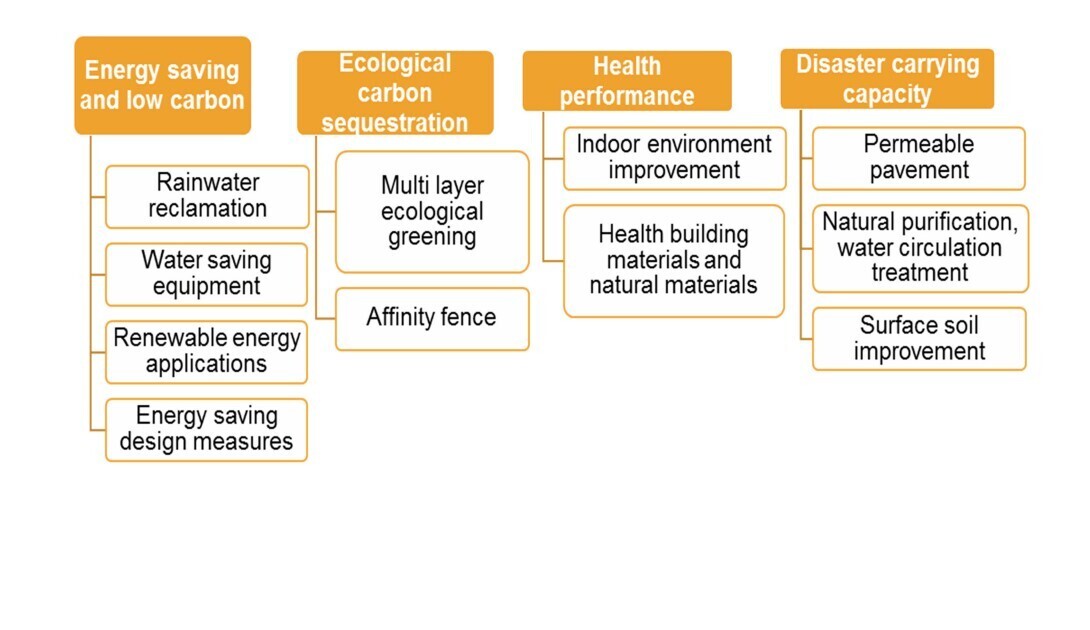 Energy saving and low carbon

Rainwater reclamation

Water saving equipment

Renewable energy applications

Energy saving design measures

Ecological carbon sequestration

Multi layer ecological greening

Affinity fence

Health performance

Indoor environment improvement

Health building materials and natural materials

Disaster carrying capacity

Permeable pavement

Natural purification, water circulation treatment

Surface soil improvement